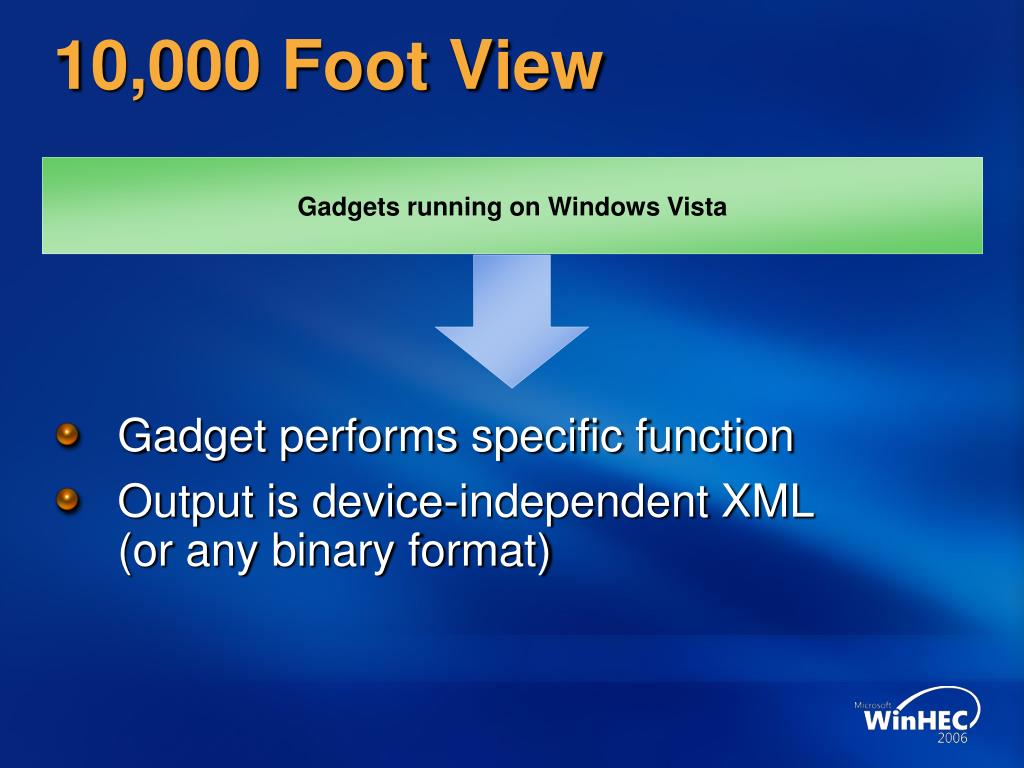 10,000 Foot View

Gadgets running on Windows Vista

Gadget performs specific function

Output is device-independent XML (or any binary format)

Microsoft
WinHEC
2006